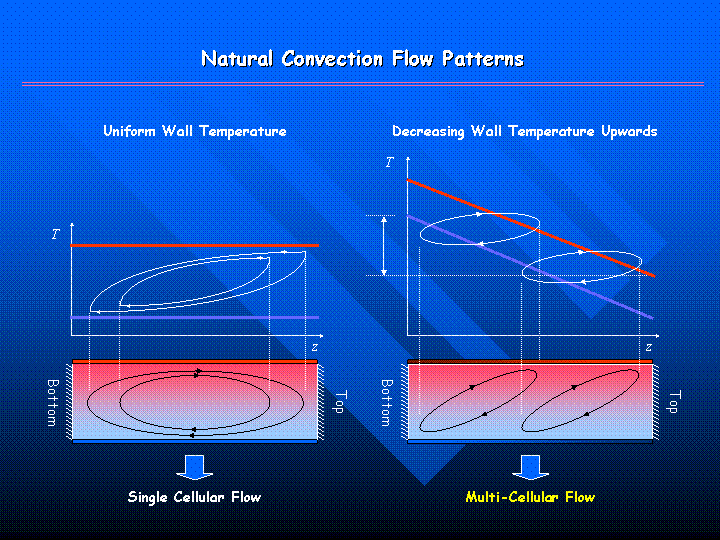 Natural Convection Flow Patterns

Uniform Wall Temperature

$T$

$z$

Bottom

Top

Single Cellular Flow

Decreasing Wall Temperature Upwards

$T$

$z$

Bottom

Top

Multi-Cellular Flow